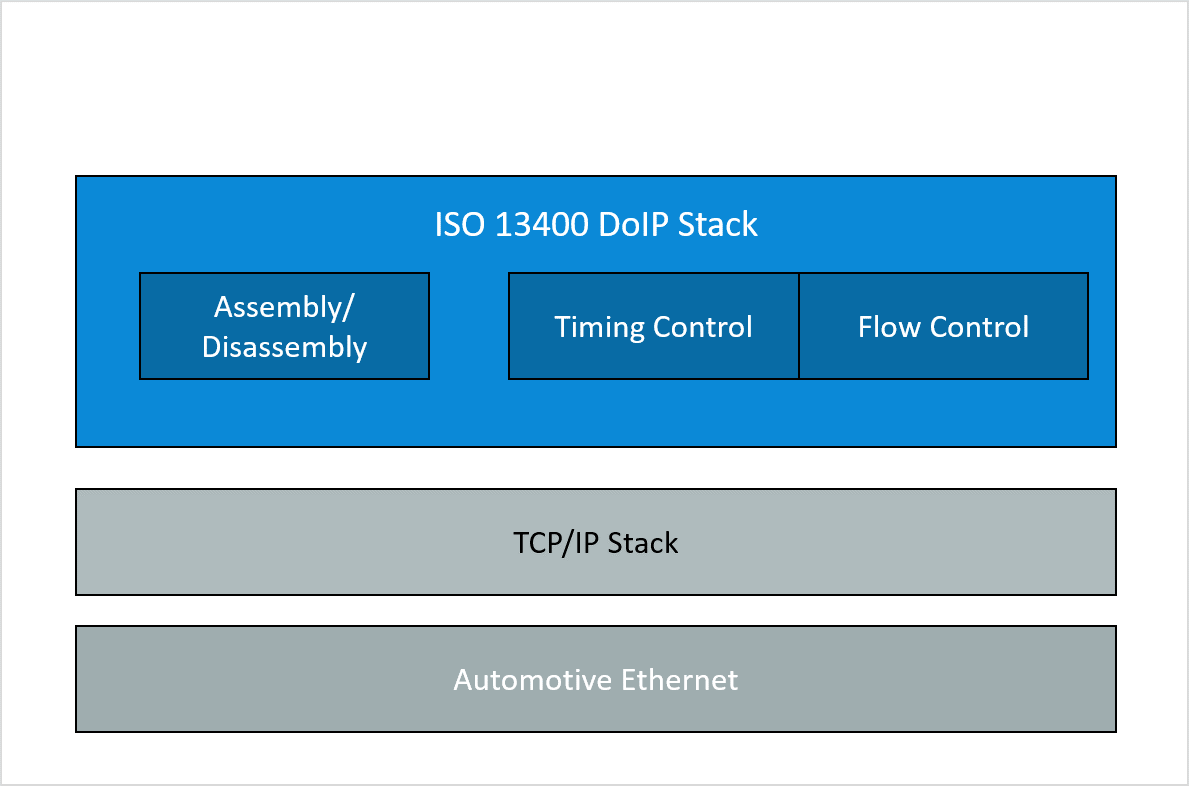 ISO 13400 DoIP Stack

Assembly/ Disassembly

Timing Control

Flow Control

TCP/IP Stack

Automotive Ethernet